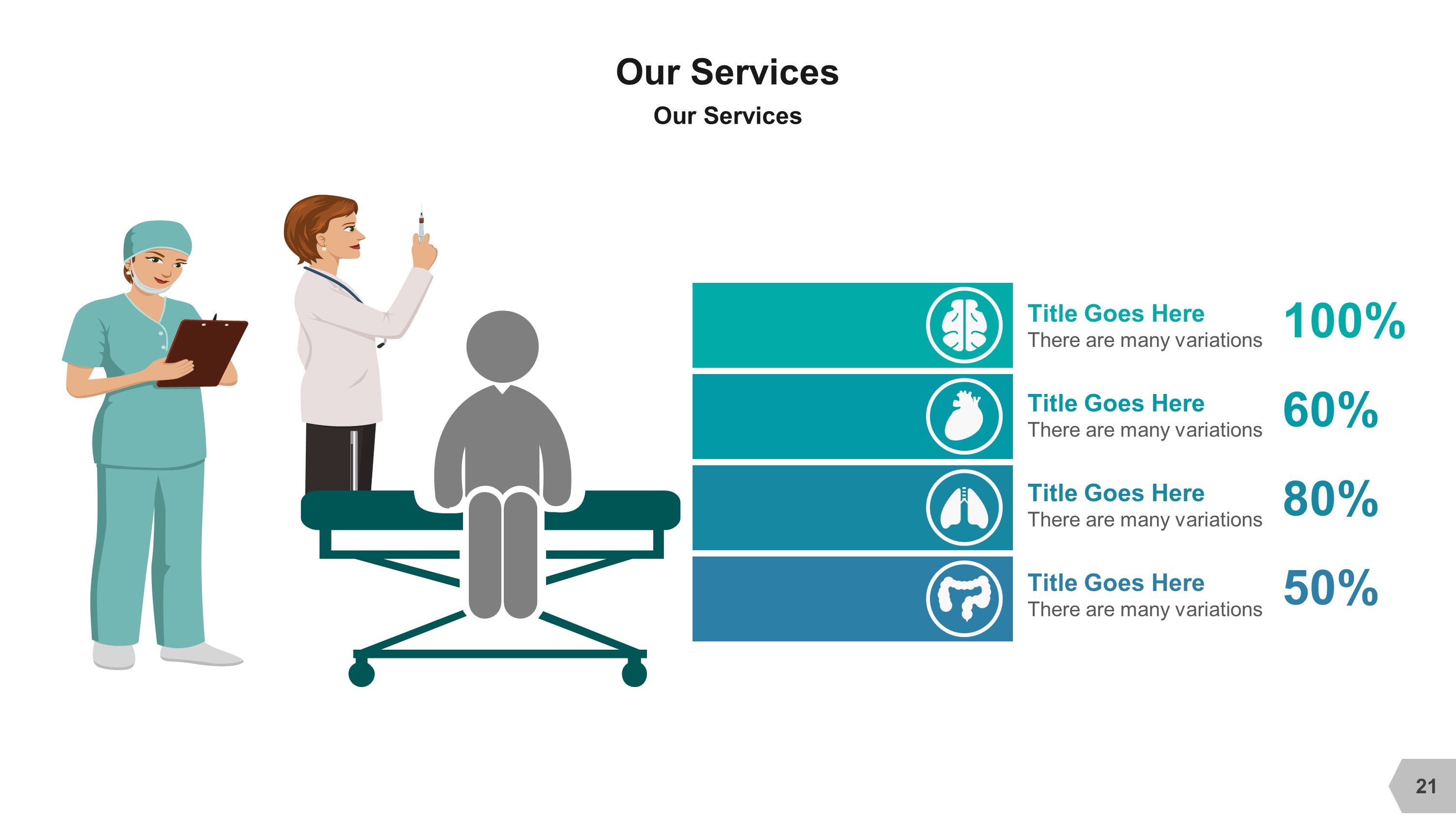 Our Services

Our Services

Title Goes Here
There are many variations
100%

Title Goes Here
There are many variations
60%

Title Goes Here
There are many variations
80%

Title Goes Here
There are many variations
50%

21